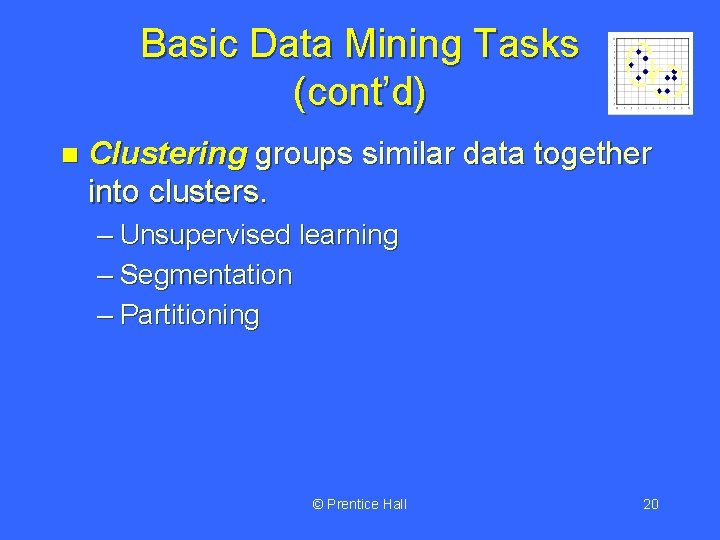 Basic Data Mining Tasks (cont'd)

Clustering groups similar data together into clusters.

– Unsupervised learning
– Segmentation
– Partitioning

© Prentice Hall

20